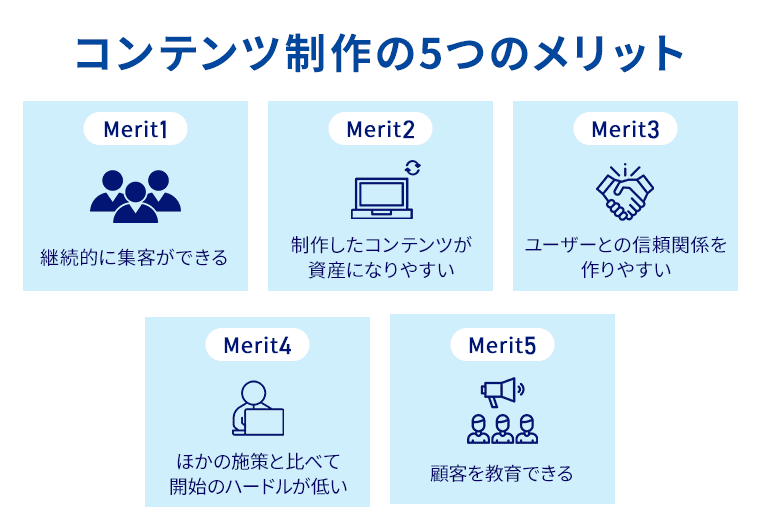 コンテンツ制作の5つのメリット

Merit1

継続的に集客ができる

Merit2

制作したコンテンツが資産になりやすい

Merit3

ユーザーとの信頼関係を作りやすい

Merit4

ほかの施策と比べて開始のハードルが低い

Merit5

顧客を教育できる